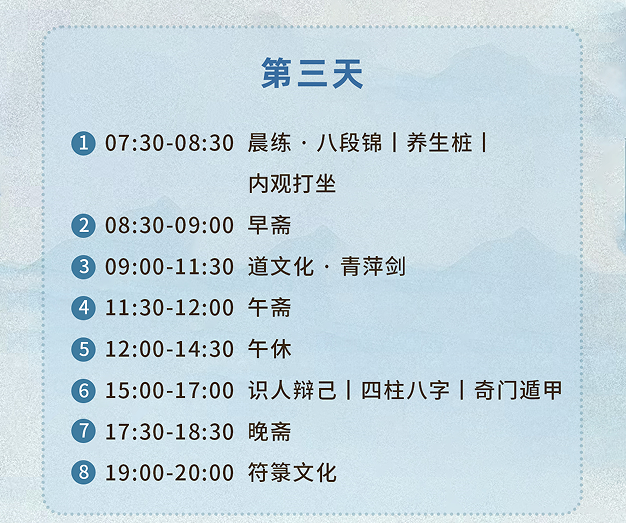 第三天

1 07:30-08:30 晨练 · 八段锦丨养生桩丨内观打坐

2 08:30-09:00 早斋

3 09:00-11:30 道文化 · 青萍剑

4 11:30-12:00 午斋

5 12:00-14:30 午休

6 15:00-17:00 识人辩己丨四柱八字丨奇门遁甲

7 17:30-18:30 晚斋

8 19:00-20:00 符箓文化